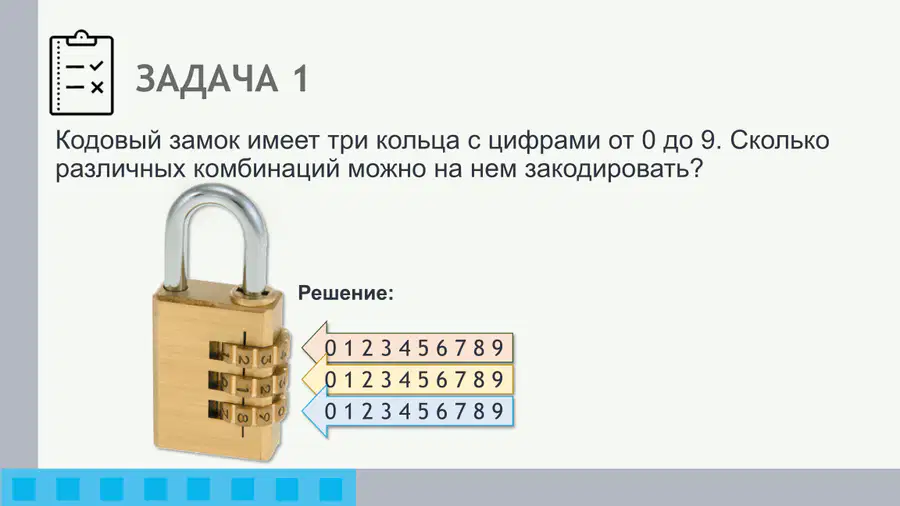 ЗАДАЧА 1

Кодовый замок имеет три кольца с цифрами от 0 до 9. Сколько различных комбинаций можно на нем закодировать?

Решение:

0 1 2 3 4 5 6 7 8 9
0 1 2 3 4 5 6 7 8 9
0 1 2 3 4 5 6 7 8 9